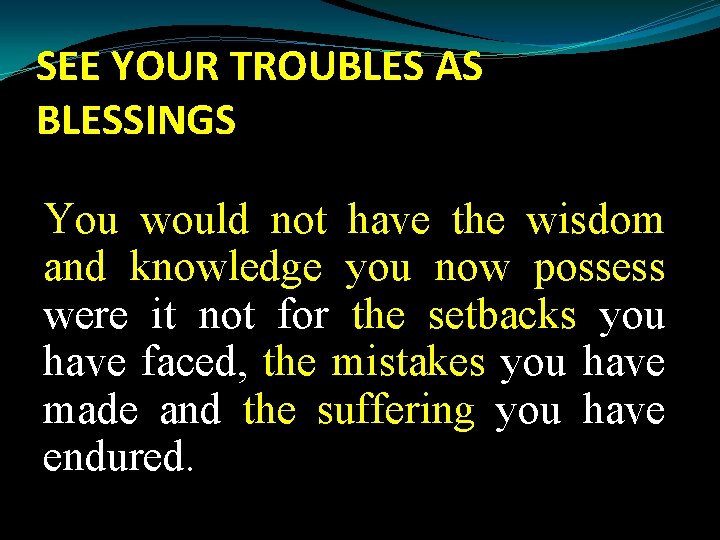 SEE YOUR TROUBLES AS BLESSINGS

You would not have the wisdom and knowledge you now possess were it not for the setbacks you have faced, the mistakes you have made and the suffering you have endured.